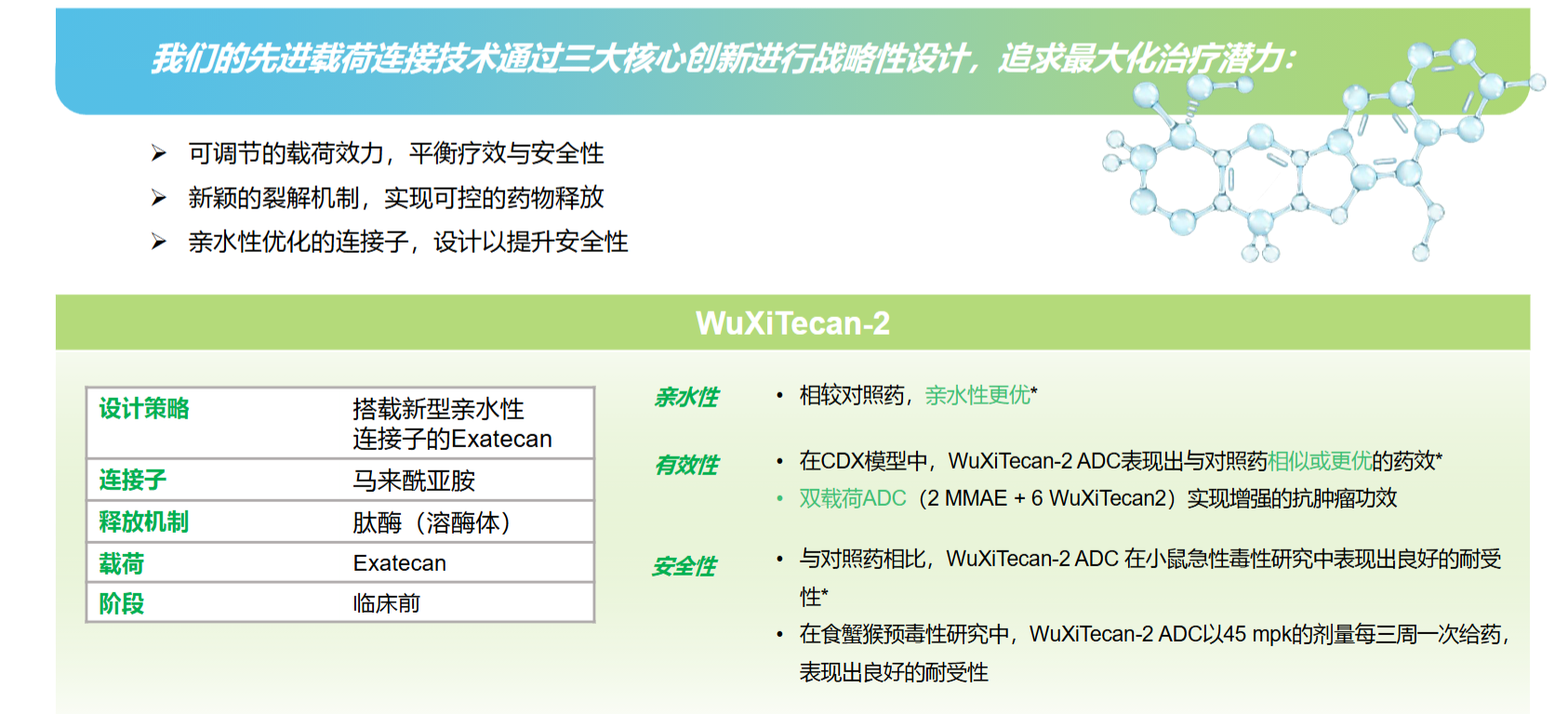 我们的先进载荷连接技术通过三大核心创新进行战略性设计，追求最大化治疗潜力：

➢ 可调节的载荷效力，平衡疗效与安全性
➢ 新颖的裂解机制，实现可控的药物释放
➢ 亲水性优化的连接子，设计以提升安全性

WuXiTecan-2

| 设计策略 | 搭载新型亲水性连接子的Exatecan |
|---|---|
| 连接子 | 马来酰亚胺 |
| 释放机制 | 肽酶（溶酶体） |
| 载荷 | Exatecan |
| 阶段 | 临床前 |

亲水性
• 相较对照药，亲水性更优*

有效性
• 在CDX模型中，WuXiTecan-2 ADC表现出与对照药相似或更优的药效*
• 双载荷ADC（2 MMAE + 6 WuXiTecan2）实现增强的抗肿瘤功效

安全性
• 与对照药相比，WuXiTecan-2 ADC 在小鼠急性毒性研究中表现出良好的耐受性*
• 在食蟹猴预毒性研究中，WuXiTecan-2 ADC以45 mpk的剂量每三周一次给药，表现出良好的耐受性